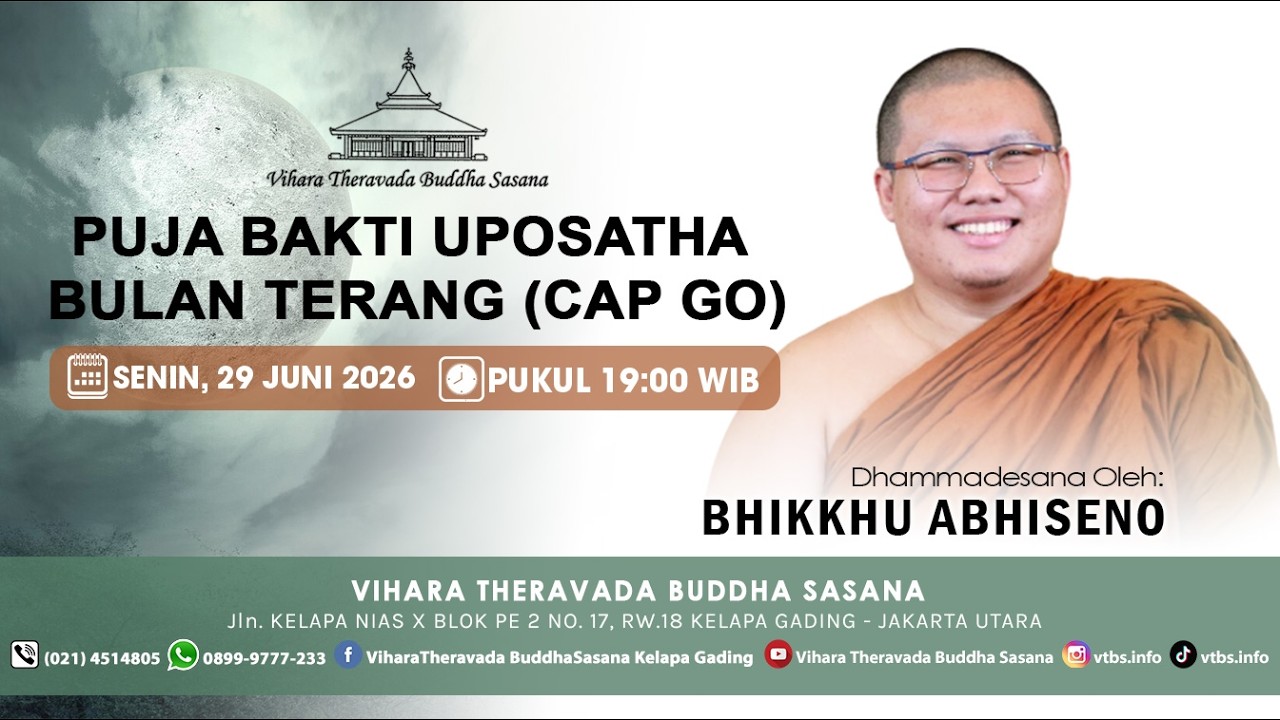 Vihara Theravada Buddha Sasana

PUJA BAKTI UPOSATHA BULAN TERANG (CAP GO)

SENIN, 29 JUNI 2026

PUKUL 19:00 WIB

Dhammadesana Oleh:
BHIKKHU ABHISENO

VIHARA THERAVADA BUDDHA SASANA
Jln. KELAPA NIAS X BLOK PE 2 NO. 17, RW.18 KELAPA GADING - JAKARTA UTARA

(021) 4514805 0899-9777-233 ViharaTheravada BuddhaSasana Kelapa Gading Vihara Theravada Buddha Sasana vtbs.info vtbs.info